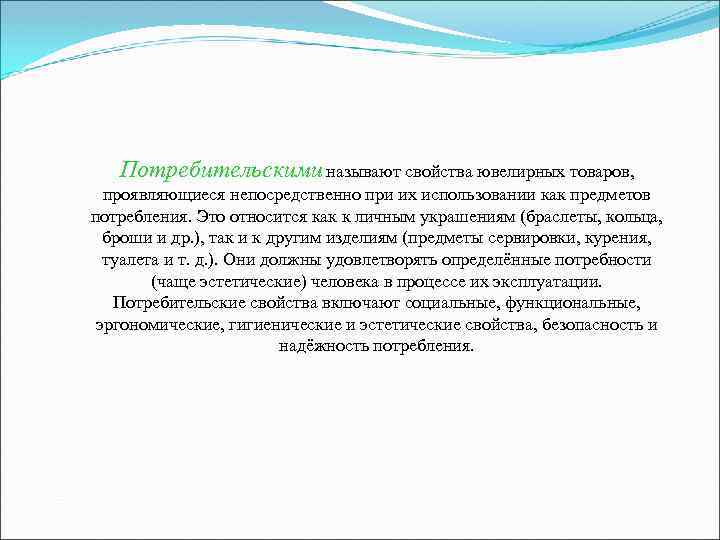 Потребительскими называют свойства ювелирных товаров, проявляющиеся непосредственно при их использовании как предметов потребления. Это относится как к личным украшениям (браслеты, кольца, броши и др.), так и к другим изделиям (предметы сервировки, курения, туалета и т. д.). Они должны удовлетворять определённые потребности (чаще эстетические) человека в процессе их эксплуатации. Потребительские свойства включают социальные, функциональные, эргономические, гигиенические и эстетические свойства, безопасность и надёжность потребления.